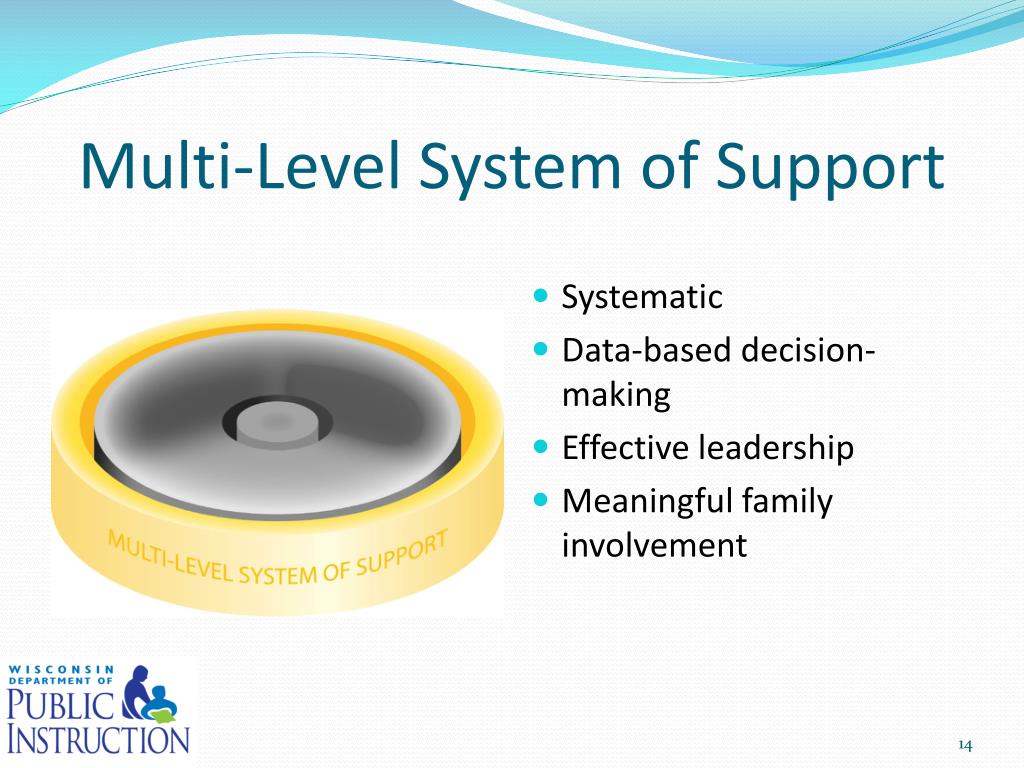 Multi-Level System of Support

MULTI-LEVEL SYSTEM OF SUPPORT

- Systematic
- Data-based decision-making
- Effective leadership
- Meaningful family involvement

WISCONSIN DEPARTMENT OF PUBLIC INSTRUCTION

14